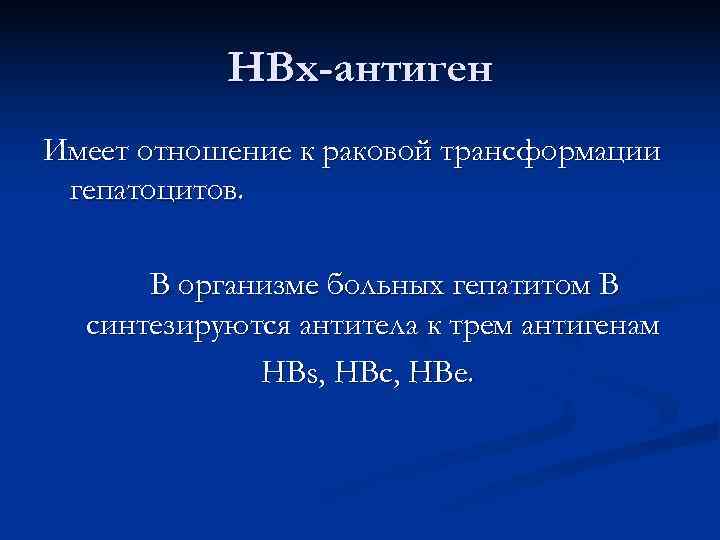 HBx-антиген

Имеет отношение к раковой трансформации гепатоцитов.

В организме больных гепатитом В синтезируются антитела к трем антигенам HBs, HBc, HBe.